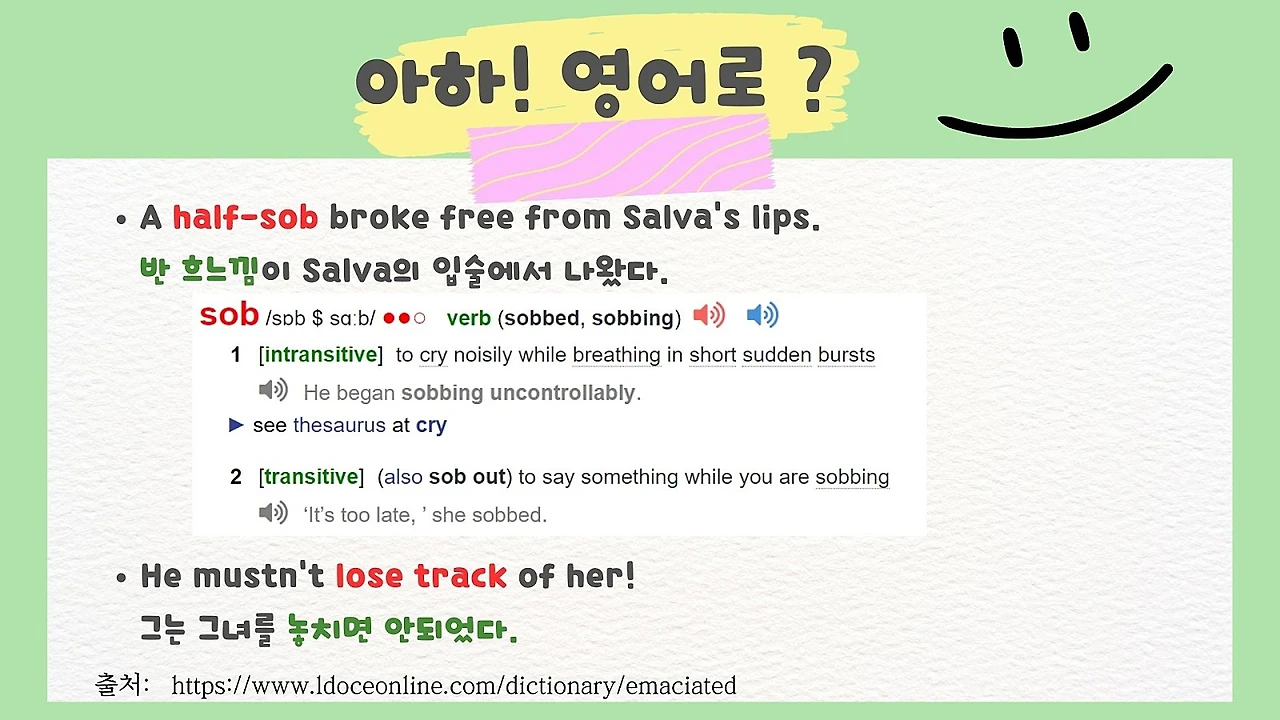 아하! 영어로 ?

• A half-sob broke free from Salva's lips.
반 흐느낌이 Salva의 입술에서 나왔다.

sob /sɒb $ sɑːb/ ●●○ verb (sobbed, sobbing)

1 [intransitive] to cry noisily while breathing in short sudden bursts
He began sobbing uncontrollably.
► see thesaurus at cry

2 [transitive] (also sob out) to say something while you are sobbing
'It's too late, ' she sobbed.

• He mustn't lose track of her!
그는 그녀를 놓치면 안되었다.

출처: https://www.ldoceonline.com/dictionary/emaciated